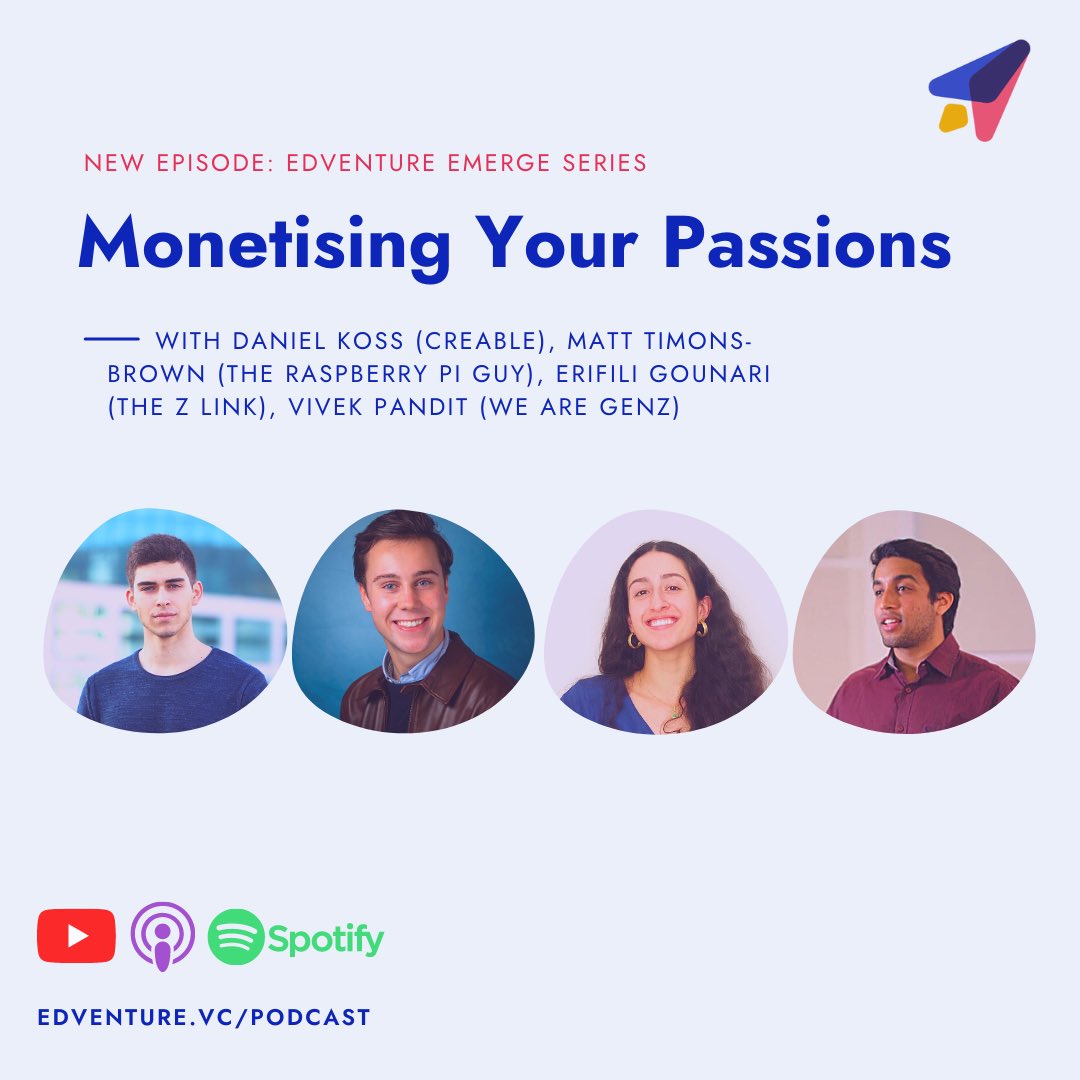 NEW EPISODE: EDVENTURE EMERGE SERIES

Monetising Your Passions

WITH DANIEL KOSS (CREABLE), MATT TIMONS-BROWN (THE RASPBERRY PI GUY), ERIFILI GOUNARI (THE Z LINK), VIVEK PANDIT (WE ARE GENZ)

Spotify

EDVENTURE.VC/PODCAST